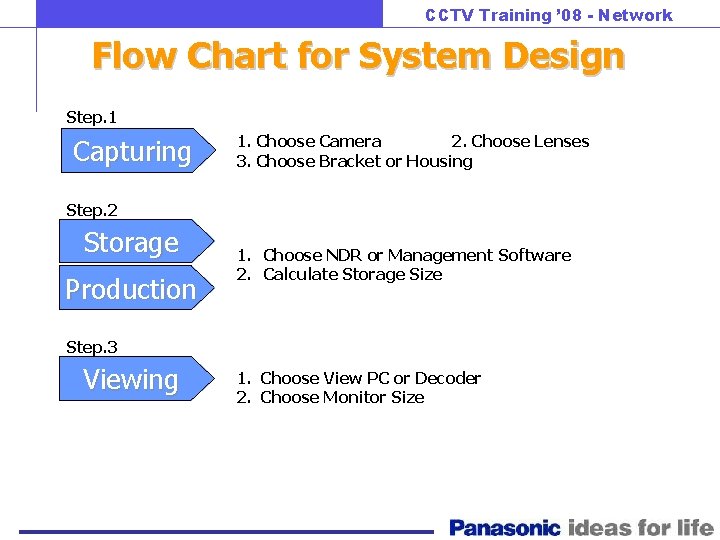 CCTV Training '08 - Network

Flow Chart for System Design

Step.1

Capturing

1. Choose Camera 2. Choose Lenses
3. Choose Bracket or Housing

Step.2

Storage

Production

1. Choose NDR or Management Software
2. Calculate Storage Size

Step.3

Viewing

1. Choose View PC or Decoder
2. Choose Monitor Size

Panasonic ideas for life